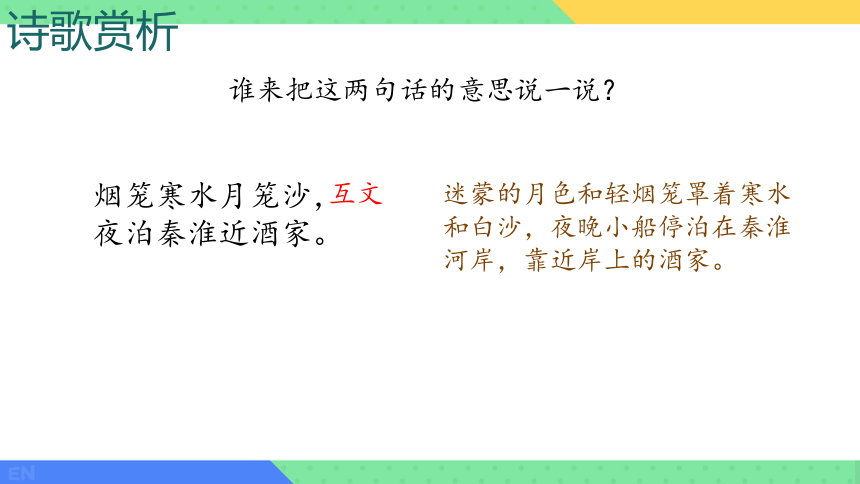 诗歌赏析

谁来把这两句话的意思说一说？

烟笼寒水月笼沙，互文
夜泊秦淮近酒家。

迷蒙的月色和轻烟笼罩着寒水和白沙，夜晚小船停泊在秦淮河岸，靠近岸上的酒家。

EN